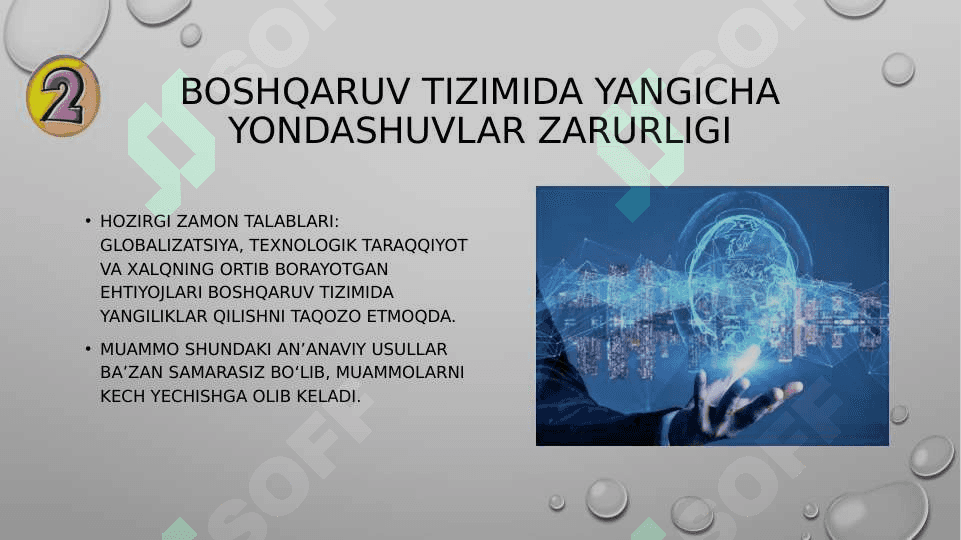 2

BOSHQARUV TIZIMIDA YANGICHA YONDASHUVLAR ZARURLIGI

• HOZIRGI ZAMON TALABLARI: GLOBALIZATSIYA, TEXNOLOGIK TARAQQIYOT VA XALQNING ORTIB BORAYOTGAN EHTIYOJLARI BOSHQARUV TIZIMIDA YANGILIKLAR QILISHNI TAQOZO ETMOQDA.

• MUAMMO SHUNDAKI AN’ANAVIY USULLAR BA’ZAN SAMARASIZ BO‘LIB, MUAMMOLARNI KECH YECHISHGA OLIB KELADI.

SOFF